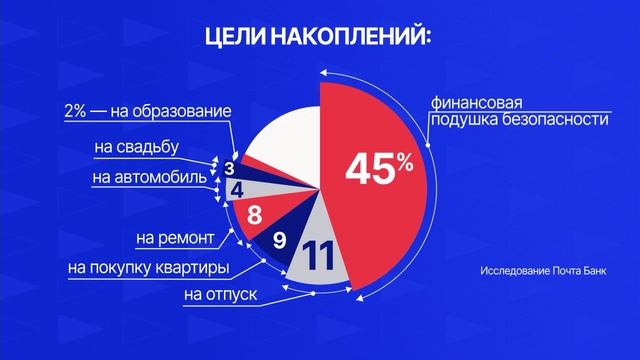 ЦЕЛИ НАКОПЛЕНИЙ:

2% — на образование

на свадьбу

на автомобиль

на ремонт

на покупку квартиры

на отпуск

финансовая подушка безопасности

45%

3

4

8

9

11

Исследование Почта Банк